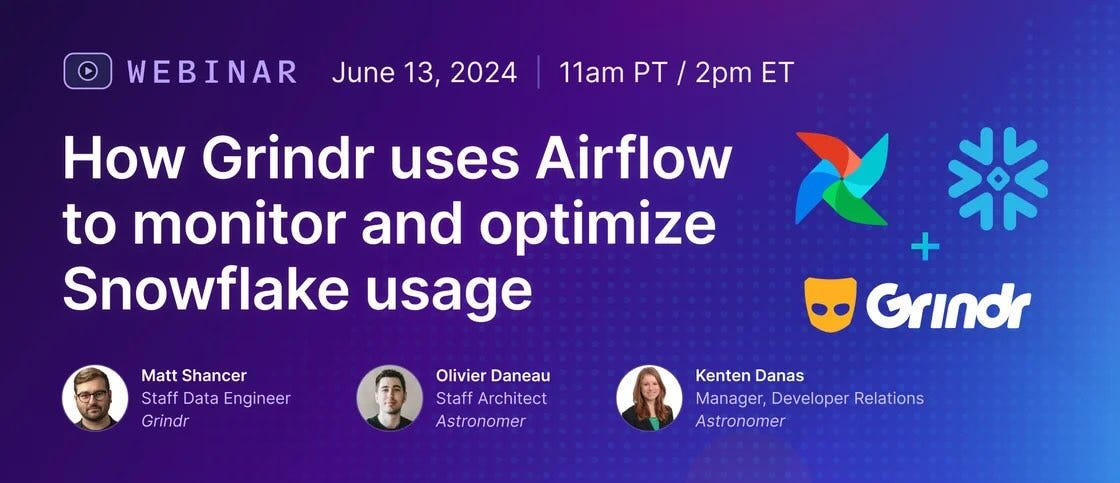 WEBINAR June 13, 2024 | 11am PT / 2pm ET

How Grindr uses Airflow to monitor and optimize Snowflake usage

+

Grindr

Matt Shancer
Staff Data Engineer
Grindr

Olivier Daneau
Staff Architect
Astronomer

Kenten Danas
Manager, Developer Relations
Astronomer